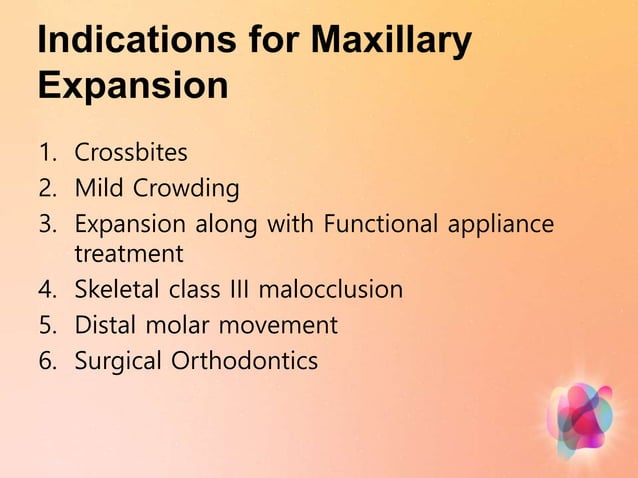 Indications for Maxillary Expansion

1. Crossbites
2. Mild Crowding
3. Expansion along with Functional appliance treatment
4. Skeletal class III malocclusion
5. Distal molar movement
6. Surgical Orthodontics